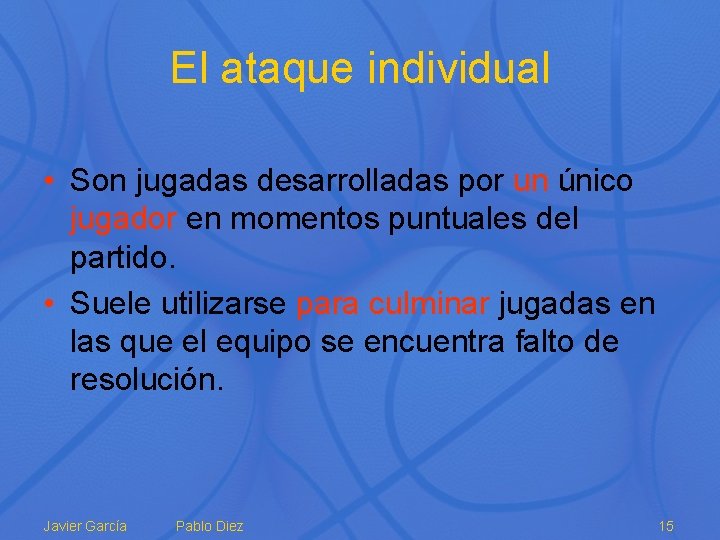 El ataque individual

• Son jugadas desarrolladas por un único jugador en momentos puntuales del partido.
• Suele utilizarse para culminar jugadas en las que el equipo se encuentra falto de resolución.

Javier García Pablo Diez 15